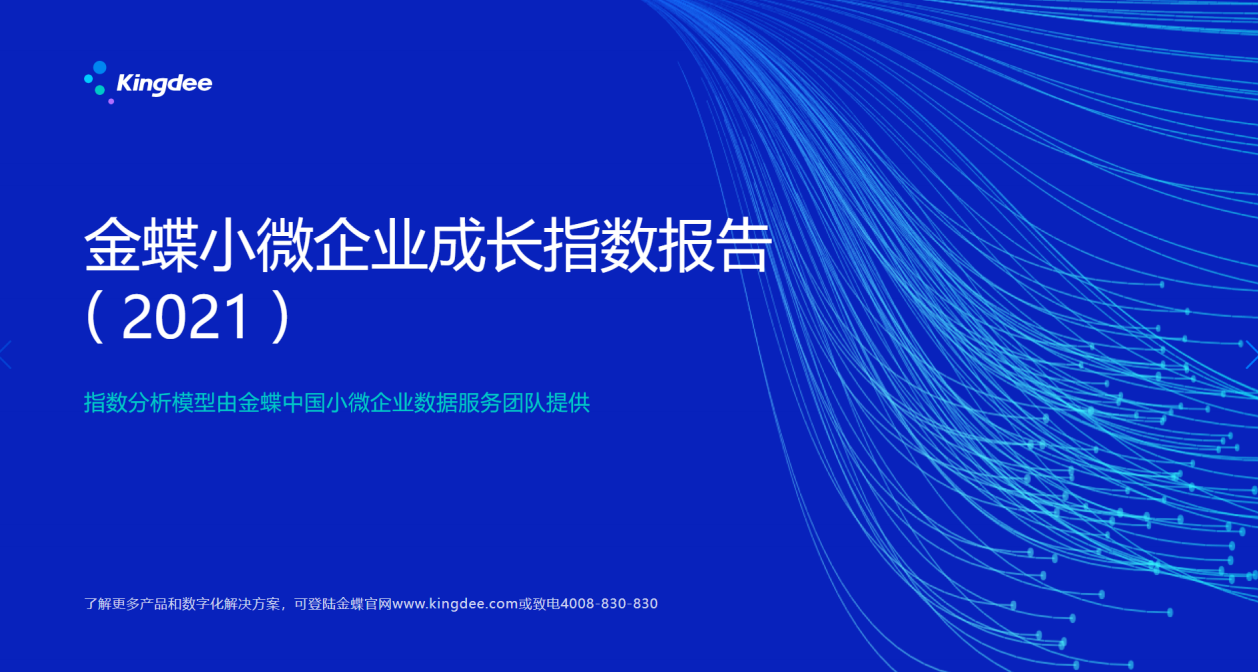 Kingdee

金蝶小微企业成长指数报告
（2021）

指数分析模型由金蝶中国小微企业数据服务团队提供

了解更多产品和数字化解决方案，可登陆金蝶官网www.kingdee.com或致电4008-830-830